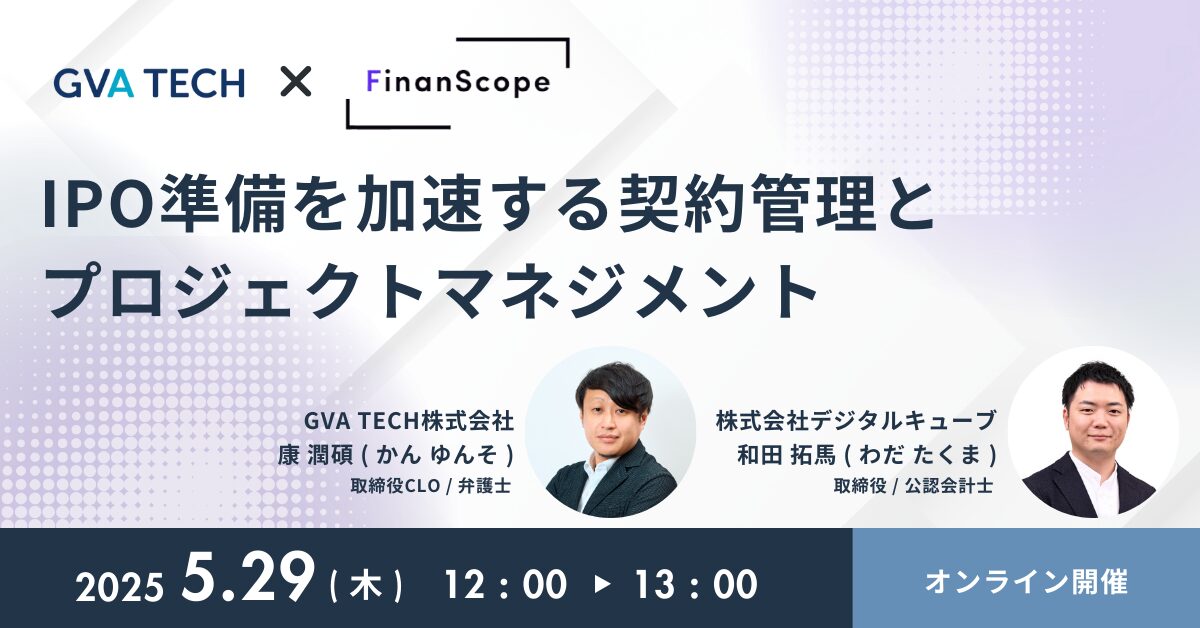 GVA TECH × FinanScope

IPO準備を加速する契約管理とプロジェクトマネジメント

GVA TECH株式会社
康 潤碩 ( かん ゆんそ )
取締役CLO / 弁護士

株式会社デジタルキューブ
和田 拓馬 ( わだ たくま )
取締役 / 公認会計士

2025 5.29 ( 木 ) 12 : 00 ▶ 13 : 00

オンライン開催